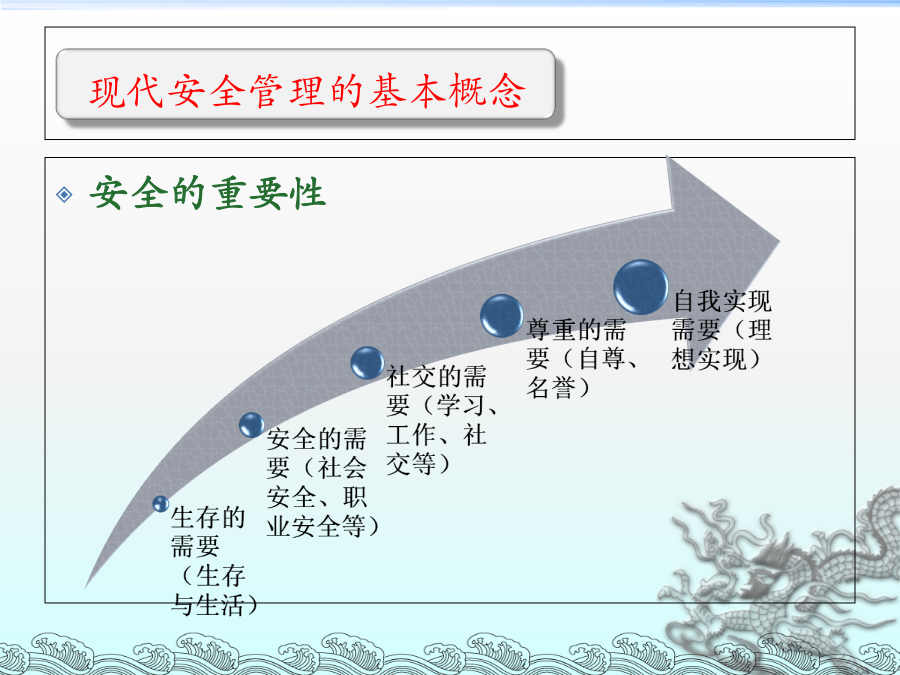 现代安全管理的基本概念

安全的重要性

生存的需要（生存与生活）

安全的需要（社会安全、职业安全等）

社交的需要（学习、工作、社交等）

尊重的需要（自尊、名誉）

自我实现需要（理想实现）